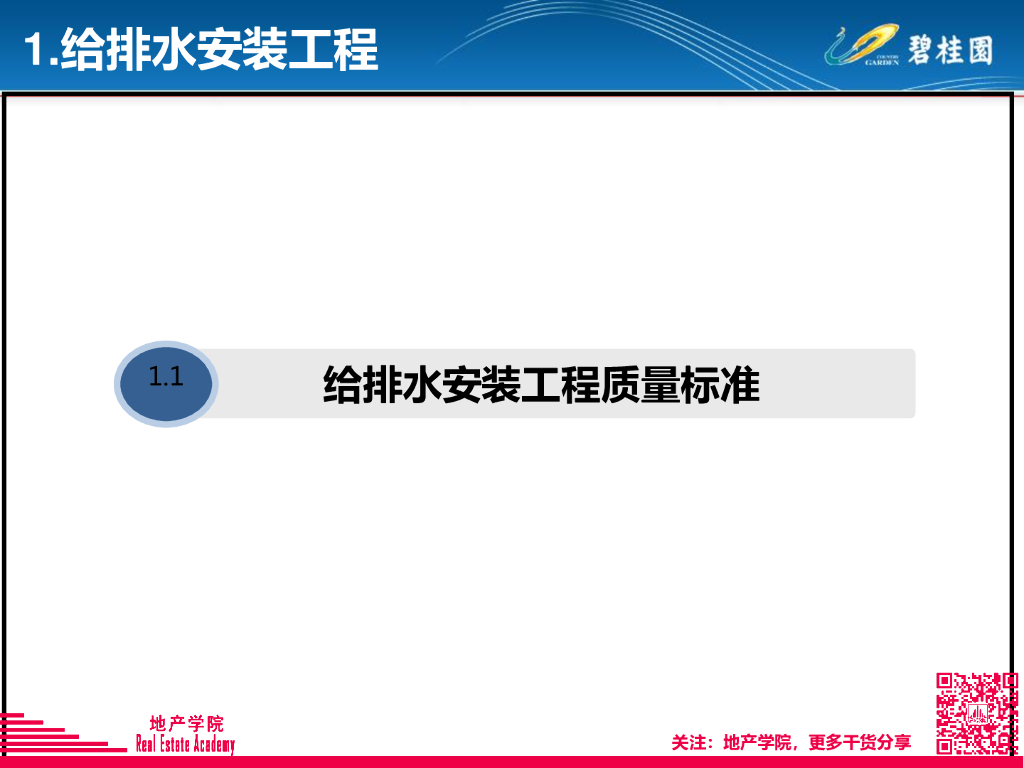 1.给排水安装工程

COUNTRY GARDEN 碧桂园

1.1

给排水安装工程质量标准

地产学院
Real Estate Academy

关注：地产学院，更多干货分享